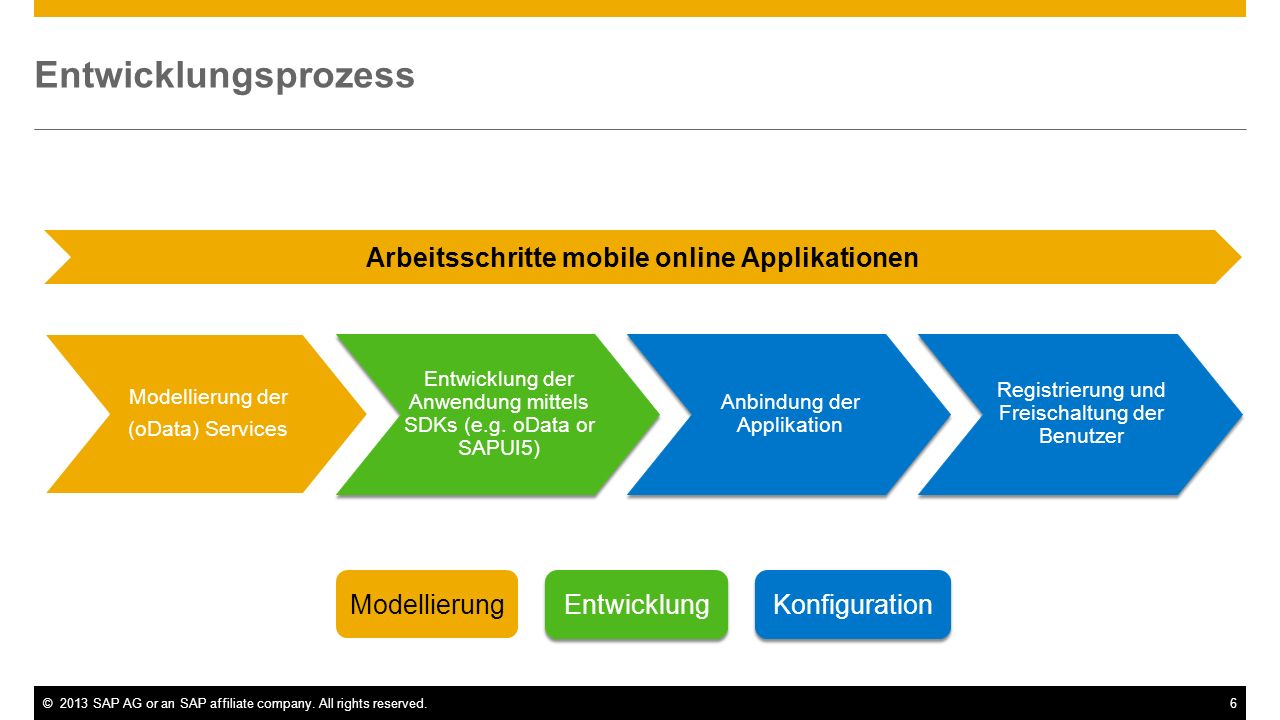 Entwicklungsprozess

Arbeitsschritte mobile online Applikationen

Modellierung der (oData) Services

Entwicklung der Anwendung mittels SDKs (e.g. oData or SAPUI5)

Anbindung der Applikation

Registrierung und Freischaltung der Benutzer

Modellierung

Entwicklung

Konfiguration

© 2013 SAP AG or an SAP affiliate company. All rights reserved.

6